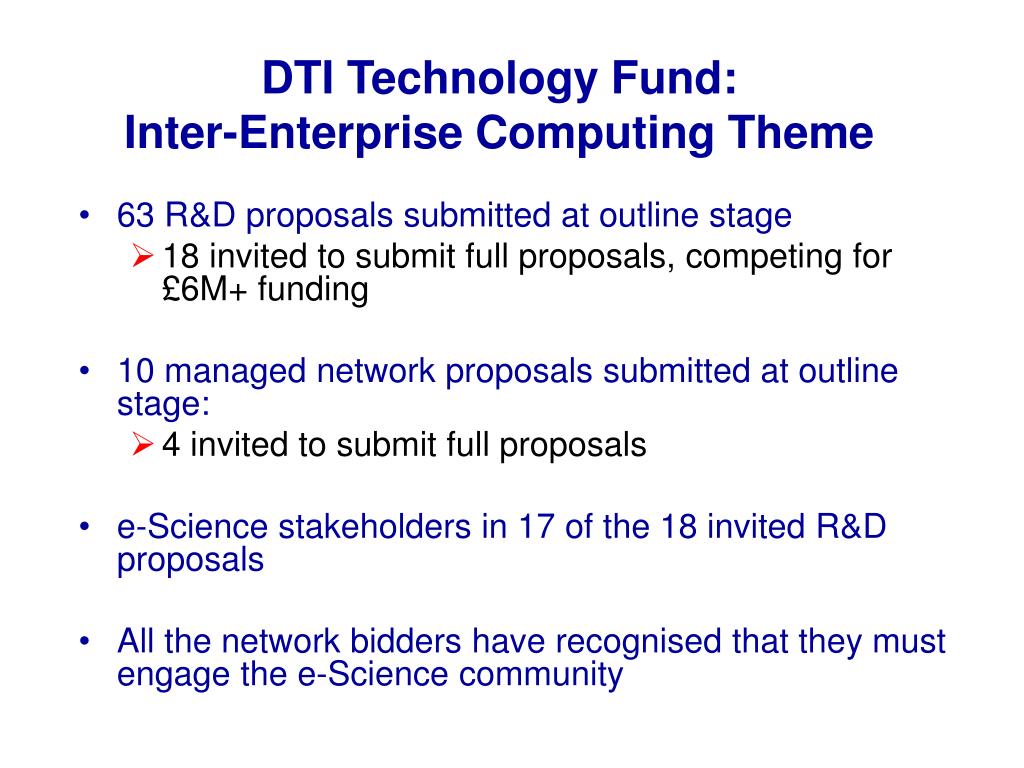 DTI Technology Fund:
Inter-Enterprise Computing Theme

• 63 R&D proposals submitted at outline stage
  ➢ 18 invited to submit full proposals, competing for £6M+ funding

• 10 managed network proposals submitted at outline stage:
  ➢ 4 invited to submit full proposals

• e-Science stakeholders in 17 of the 18 invited R&D proposals

• All the network bidders have recognised that they must engage the e-Science community